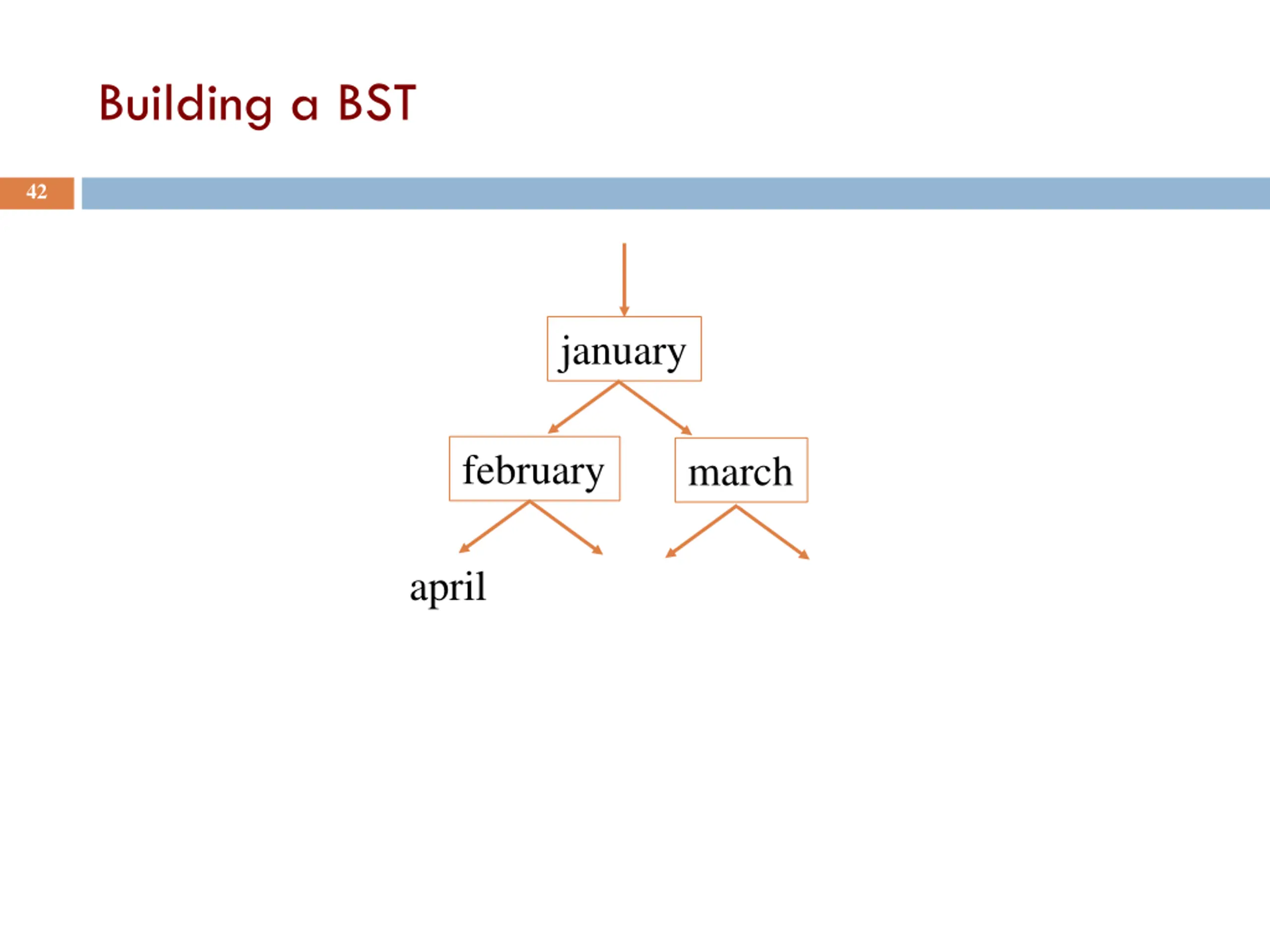 Building a BST

42

january

february

march

april